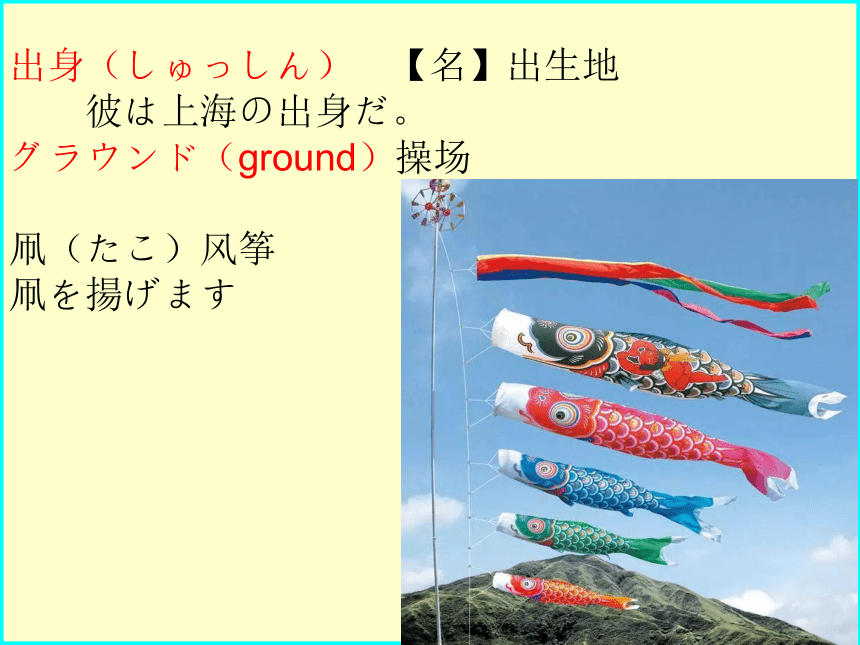 出身（しゅっしん）　【名】出生地
彼は上海の出身だ。
グラウンド（ground）操场

凧（たこ）风筝
凧を揚げます